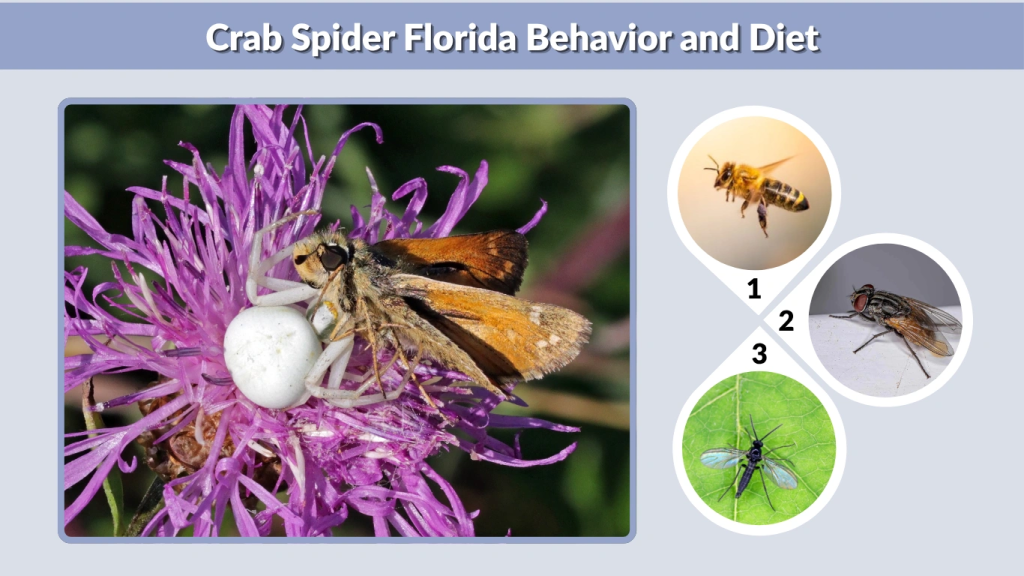 Crab Spider Florida Behavior and Diet

1

2

3